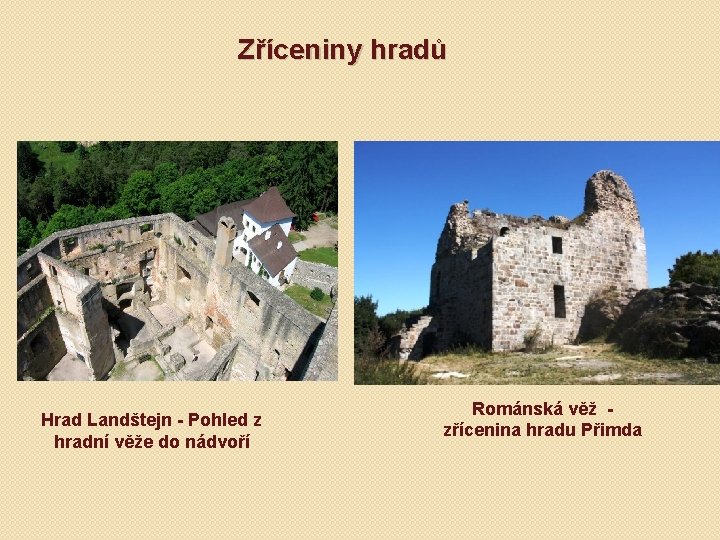 Zříceniny hradů

Hrad Landštejn - Pohled z hradní věže do nádvoří

Románská věž - zřícenina hradu Přimda